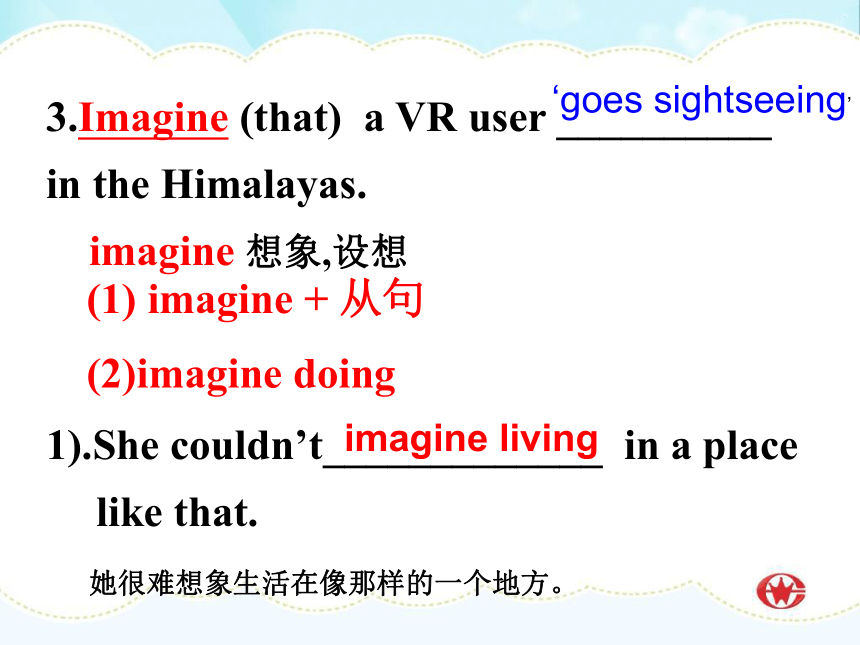 3.Imagine (that) a VR user ‘goes sightseeing’ in the Himalayas.

imagine 想象,设想

(1) imagine + 从句

(2)imagine doing

1).She couldn’t imagine living in a place like that.

她很难想象生活在像那样的一个地方。